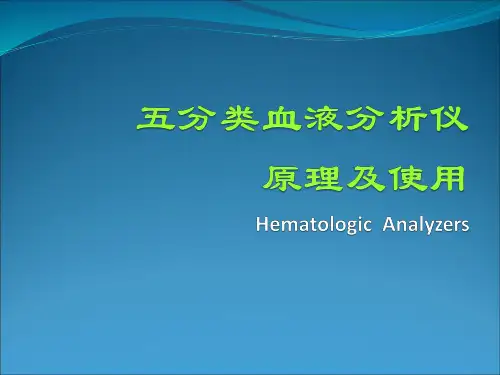 五分类血液分析仪

原理及使用

Hematologic Analyzers